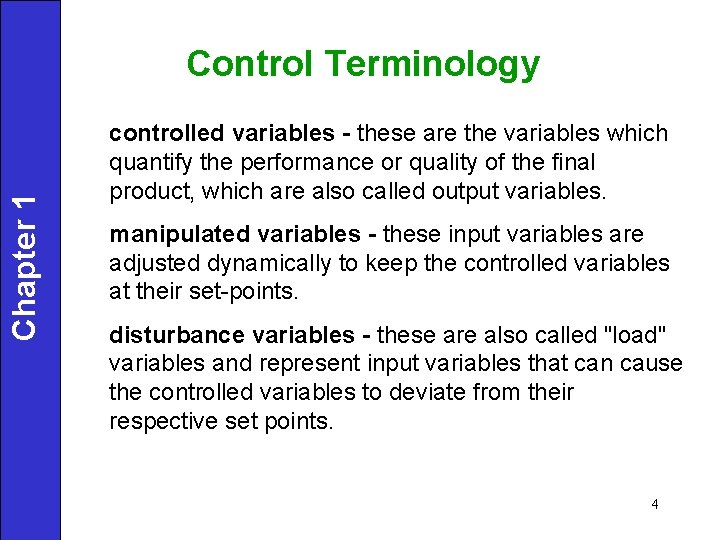 Chapter 1

Control Terminology

controlled variables - these are the variables which quantify the performance or quality of the final product, which are also called output variables.

manipulated variables - these input variables are adjusted dynamically to keep the controlled variables at their set-points.

disturbance variables - these are also called "load" variables and represent input variables that can cause the controlled variables to deviate from their respective set points.

4